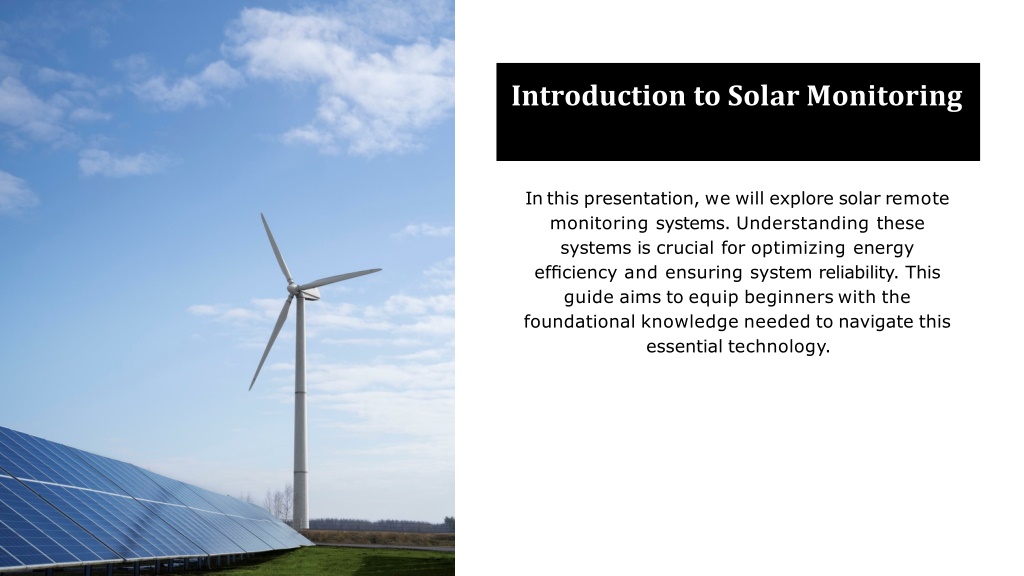 Introduction to Solar Monitoring

In this presentation, we will explore solar remote monitoring systems. Understanding these systems is crucial for optimizing energy efficiency and ensuring system reliability. This guide aims to equip beginners with the foundational knowledge needed to navigate this essential technology.